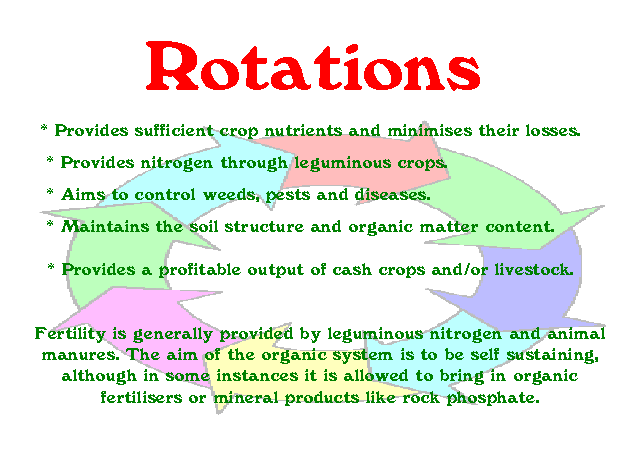 Rotations

* Provides sufficient crop nutrients and minimises their losses.

* Provides nitrogen through leguminous crops.

* Aims to control weeds, pests and diseases.

* Maintains the soil structure and organic matter content.

* Provides a profitable output of cash crops and/or livestock.

Fertility is generally provided by leguminous nitrogen and animal manures. The aim of the organic system is to be self sustaining, although in some instances it is allowed to bring in organic fertilisers or mineral products like rock phosphate.